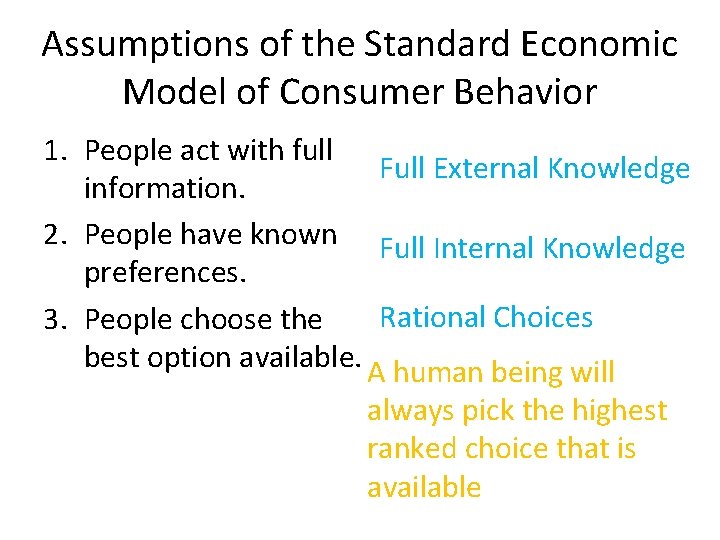 Assumptions of the Standard Economic Model of Consumer Behavior

1. People act with full information.
2. People have known preferences.
3. People choose the best option available.

Full External Knowledge

Full Internal Knowledge

Rational Choices

A human being will always pick the highest ranked choice that is available